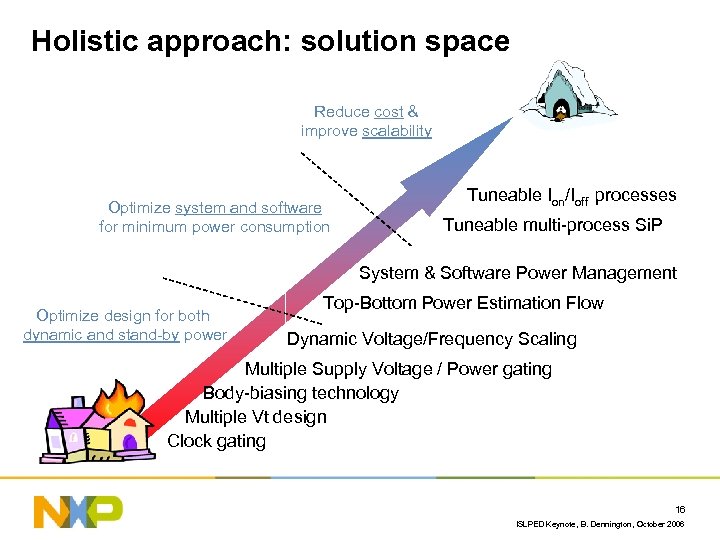 Holistic approach: solution space

Reduce cost & improve scalability

Optimize system and software for minimum power consumption

Optimize design for both dynamic and stand-by power

Tuneable $I_{on}/I_{off}$ processes

Tuneable multi-process SiP

System & Software Power Management

Top-Bottom Power Estimation Flow

Dynamic Voltage/Frequency Scaling

Multiple Supply Voltage / Power gating

Body-biasing technology

Multiple Vt design

Clock gating

NXP

16

ISLPED Keynote, B. Dennington, October 2006